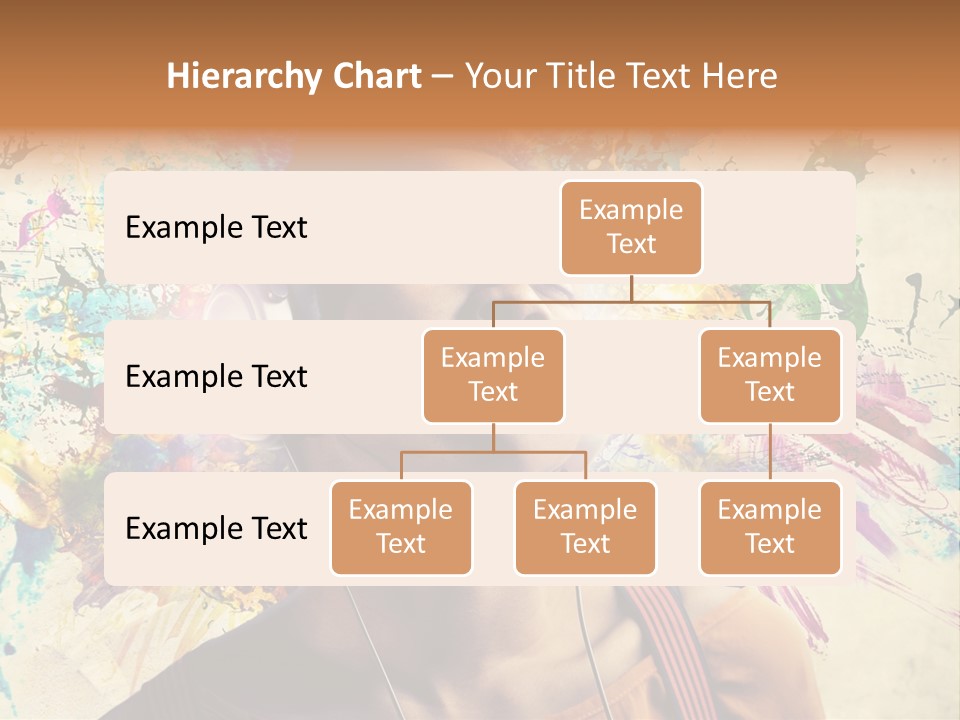 Hierarchy Chart – Your Title Text Here

Example Text

Example Text

Example Text

Example Text

Example Text

Example Text

Example Text

Example Text

Example Text